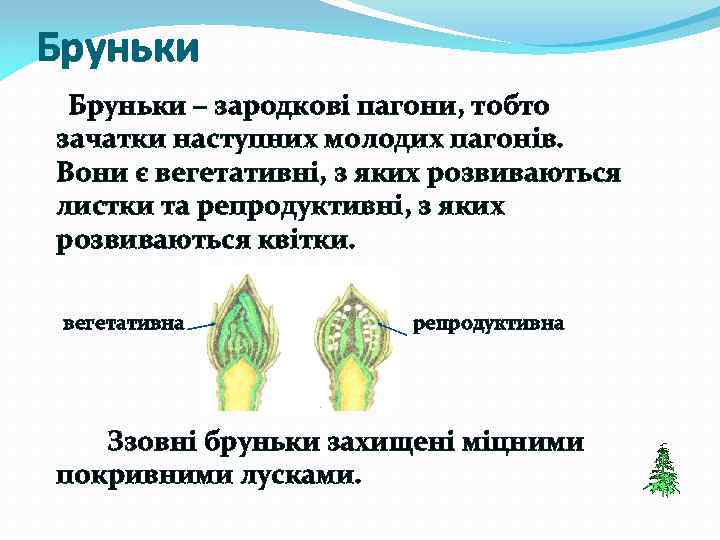 Бруньки

Бруньки – зародкові пагони, тобто зачатки наступних молодих пагонів. Вони є вегетативні, з яких розвиваються листки та репродуктивні, з яких розвиваються квітки.

вегетативна

репродуктивна

Ззовні бруньки захищені міцними покривними лусками.